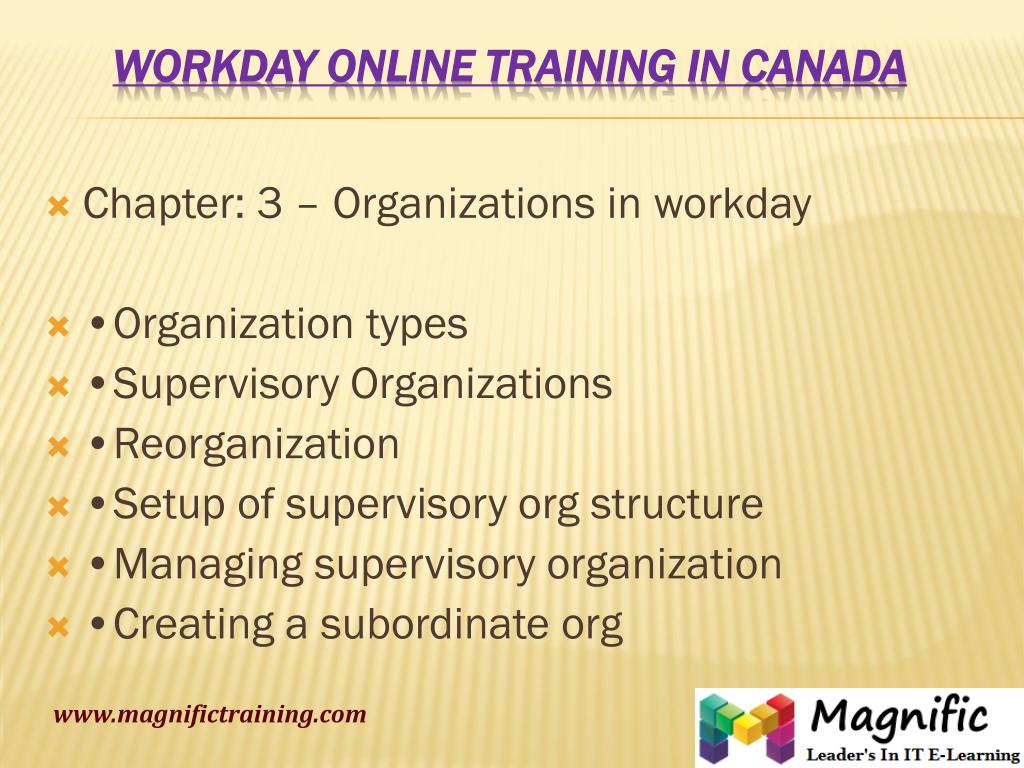 WORKDAY ONLINE TRAINING IN CANADA

Chapter: 3 – Organizations in workday

•Organization types
•Supervisory Organizations
•Reorganization
•Setup of supervisory org structure
•Managing supervisory organization
•Creating a subordinate org

www.magnifictraining.com

Magnific
Leader's In IT E-Learning